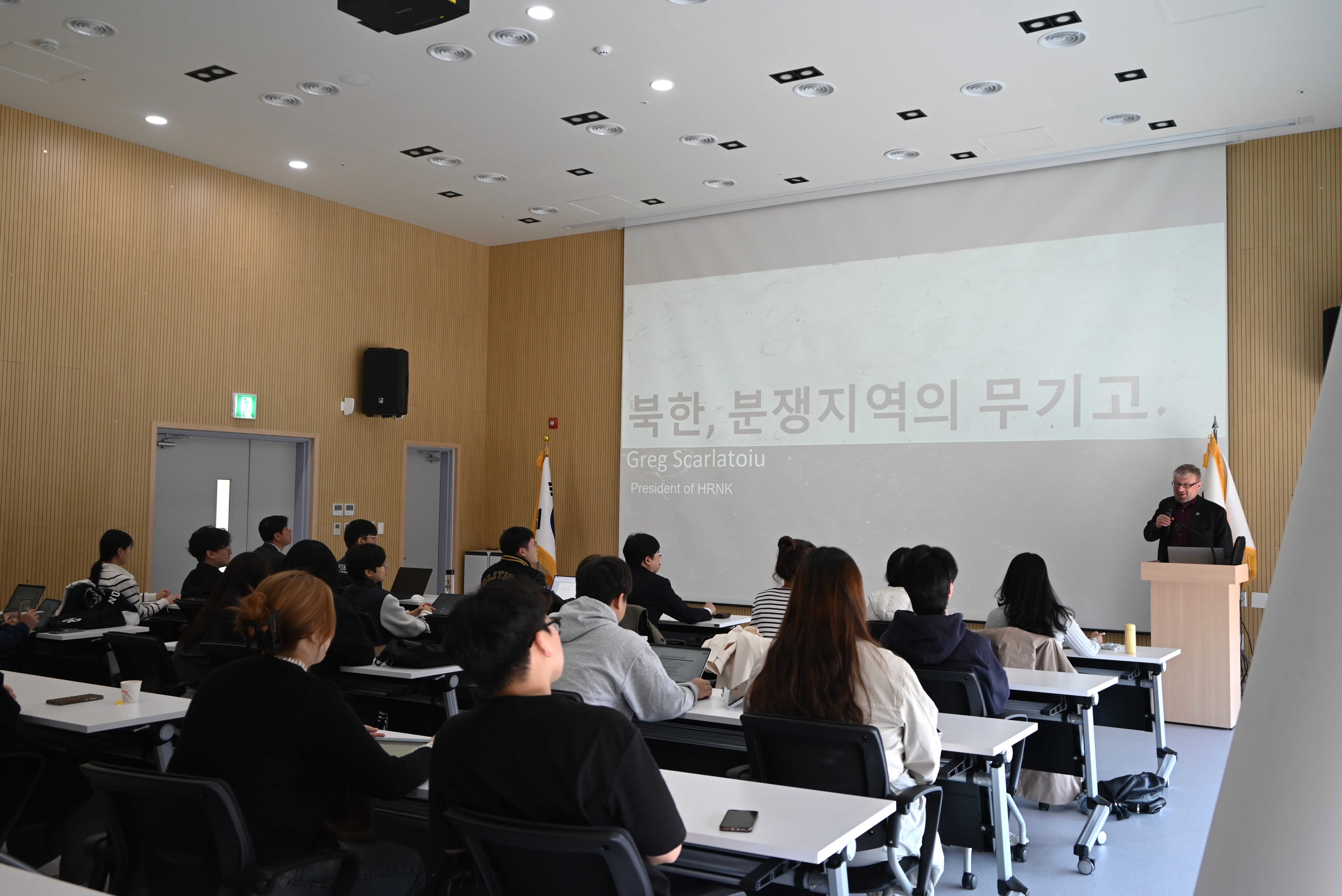 북한, 분쟁지역의 무기고.

Greg Scarlatoiu

President of HRNK